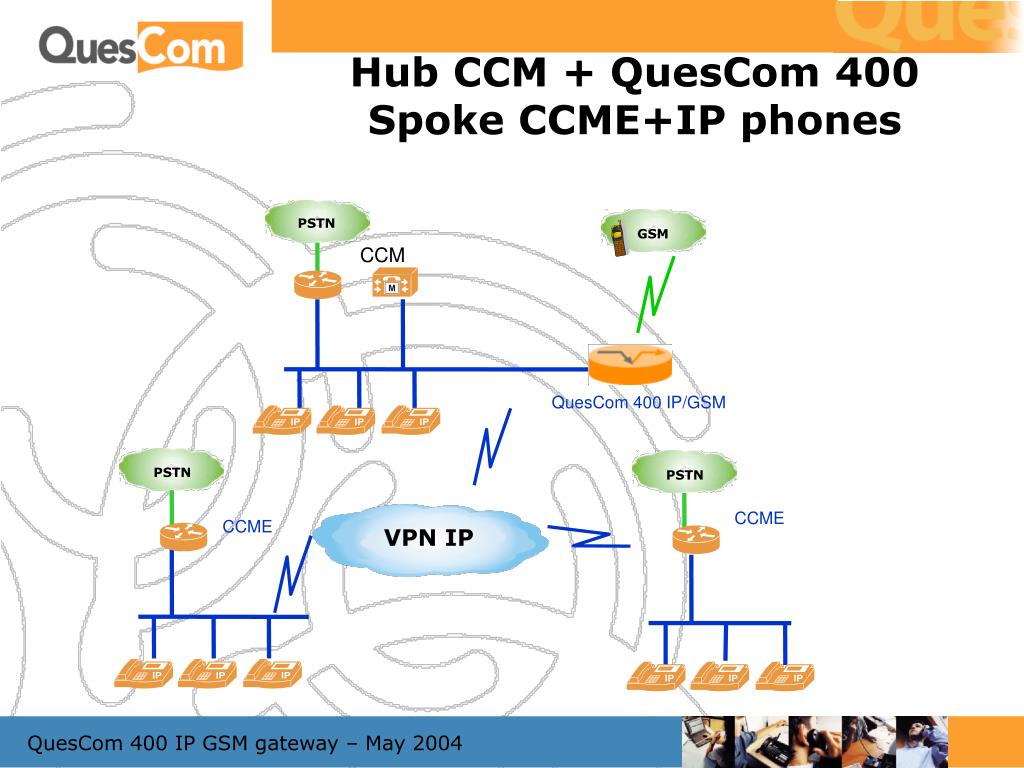 QuesCom

Hub CCM + QuesCom 400
Spoke CCME+IP phones

PSTN

CCM

M

GSM

QuesCom 400 IP/GSM

IP IP IP

PSTN

CCME

VPN IP

PSTN

CCME

IP IP IP

IP IP IP

QuesCom 400 IP GSM gateway – May 2004